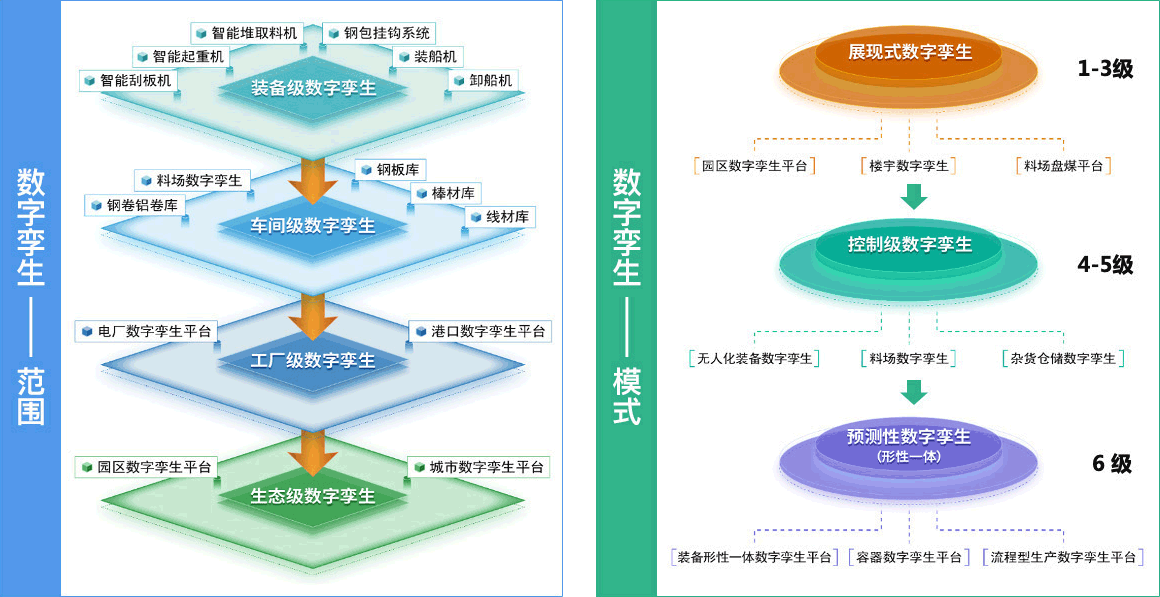 数字孪生——范围

智能堆取料机
钢包挂钩系统
智能起重机
装船机
智能刮板机
卸船机
装备级数字孪生

料场数字孪生
钢板库
钢卷铝卷库
棒材库
线材库
车间级数字孪生

电厂数字孪生平台
港口数字孪生平台
工厂级数字孪生

园区数字孪生平台
城市数字孪生平台
生态级数字孪生

数字孪生——模式

展现式数字孪生
1-3级
园区数字孪生平台
楼宇数字孪生
料场盘煤平台

控制级数字孪生
4-5级
无人化装备数字孪生
料场数字孪生
杂货仓储数字孪生

预测性数字孪生
(形性一体)
6 级
装备形性一体数字孪生平台
容器数字孪生平台
流程型生产数字孪生平台